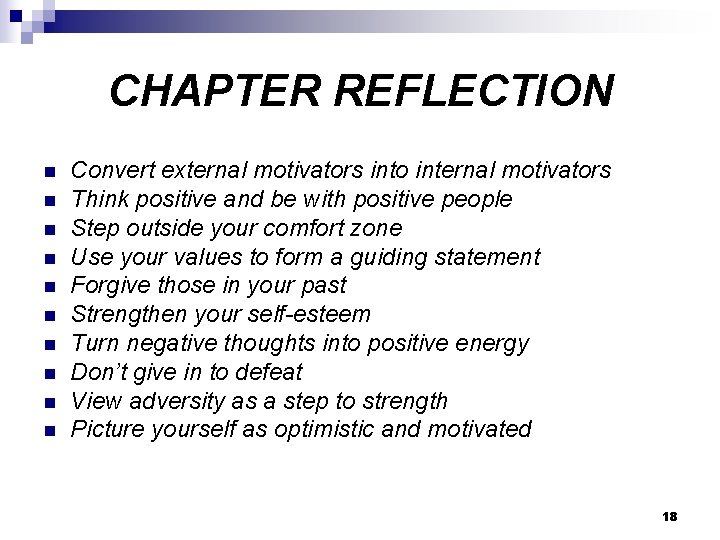 CHAPTER REFLECTION

- Convert external motivators into internal motivators
- Think positive and be with positive people
- Step outside your comfort zone
- Use your values to form a guiding statement
- Forgive those in your past
- Strengthen your self-esteem
- Turn negative thoughts into positive energy
- Don't give in to defeat
- View adversity as a step to strength
- Picture yourself as optimistic and motivated

18